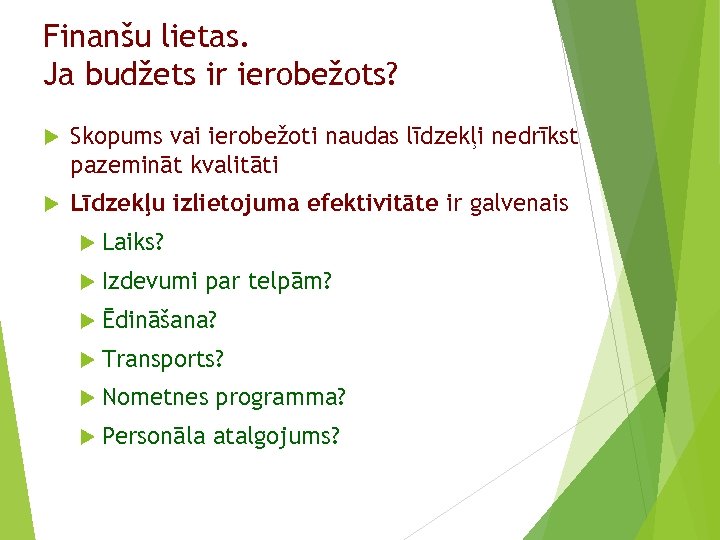 Finanšu lietas.
Ja budžets ir ierobežots?

Skopums vai ierobežoti naudas līdzekļi nedrīkst pazemināt kvalitāti

Līdzekļu izlietojuma efektivitāte ir galvenais

Laiks?

Izdevumi par telpām?

Ēdināšana?

Transports?

Nometnes programma?

Personāla atalgojums?